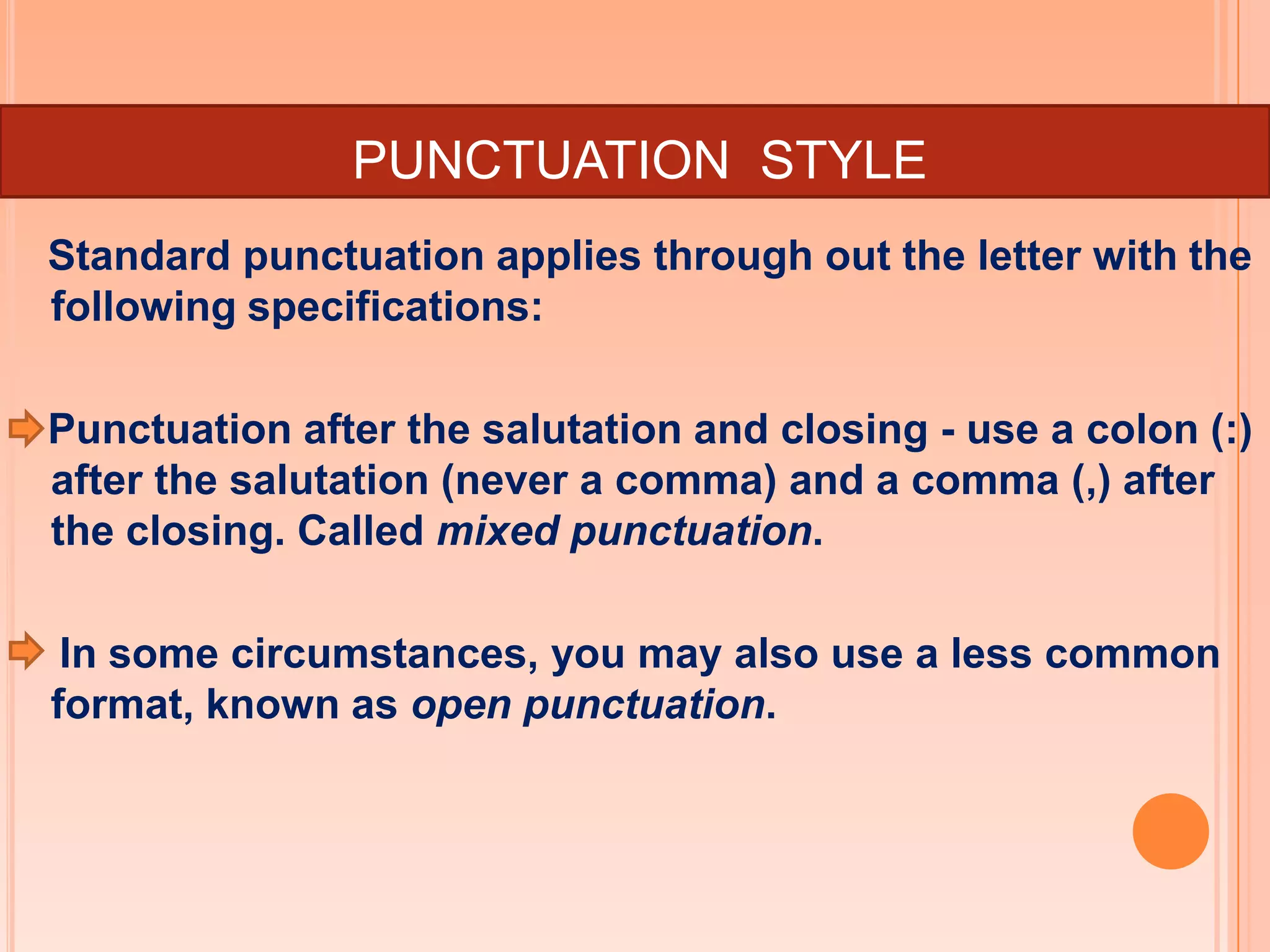 PUNCTUATION STYLE

Standard punctuation applies through out the letter with the following specifications:

Punctuation after the salutation and closing - use a colon (:) after the salutation (never a comma) and a comma (,) after the closing. Called mixed punctuation.

In some circumstances, you may also use a less common format, known as open punctuation.